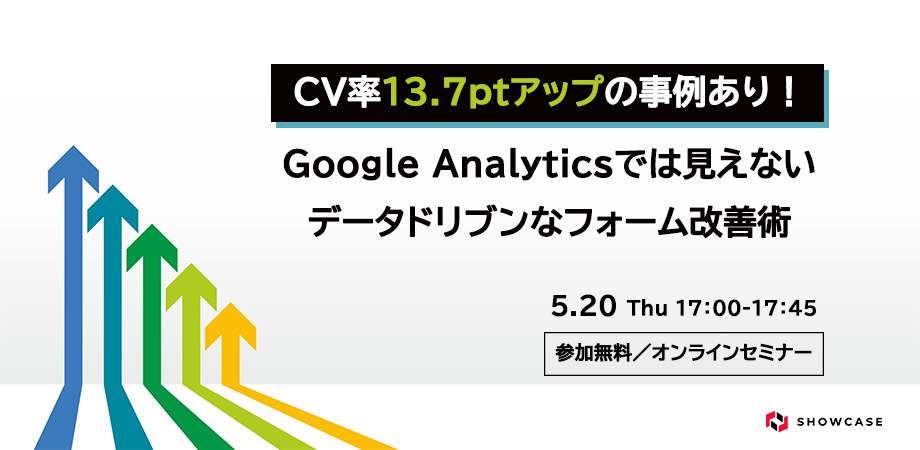 CV率13.7ptアップの事例あり！

Google Analyticsでは見えない
データドリブンなフォーム改善術

5.20 Thu 17:00-17:45

参加無料／オンラインセミナー

SHOWCASE